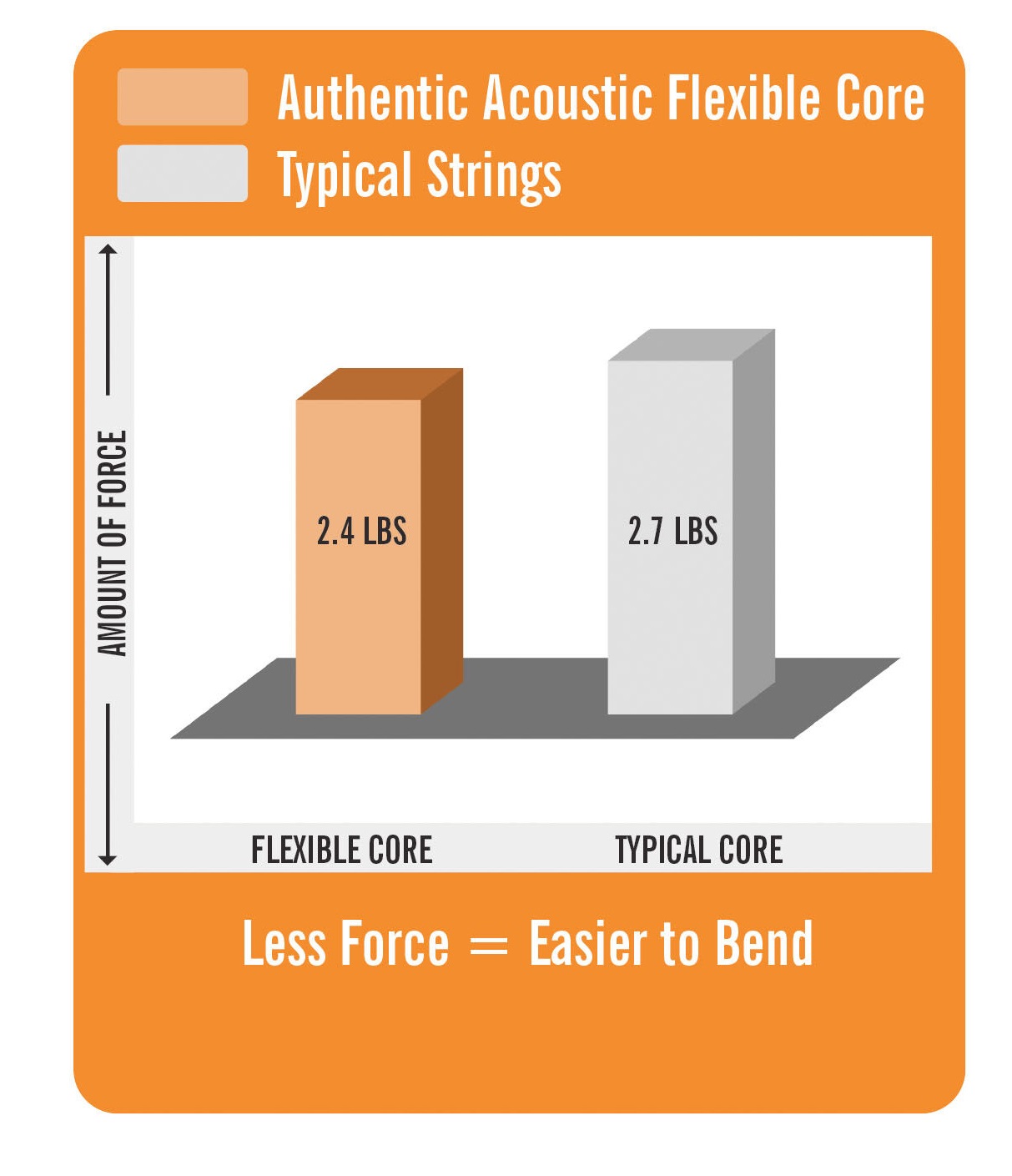 Authentic Acoustic Flexible Core
Typical Strings

AMOUNT OF FORCE

2.4 LBS
2.7 LBS

FLEXIBLE CORE
TYPICAL CORE

Less Force = Easier to Bend